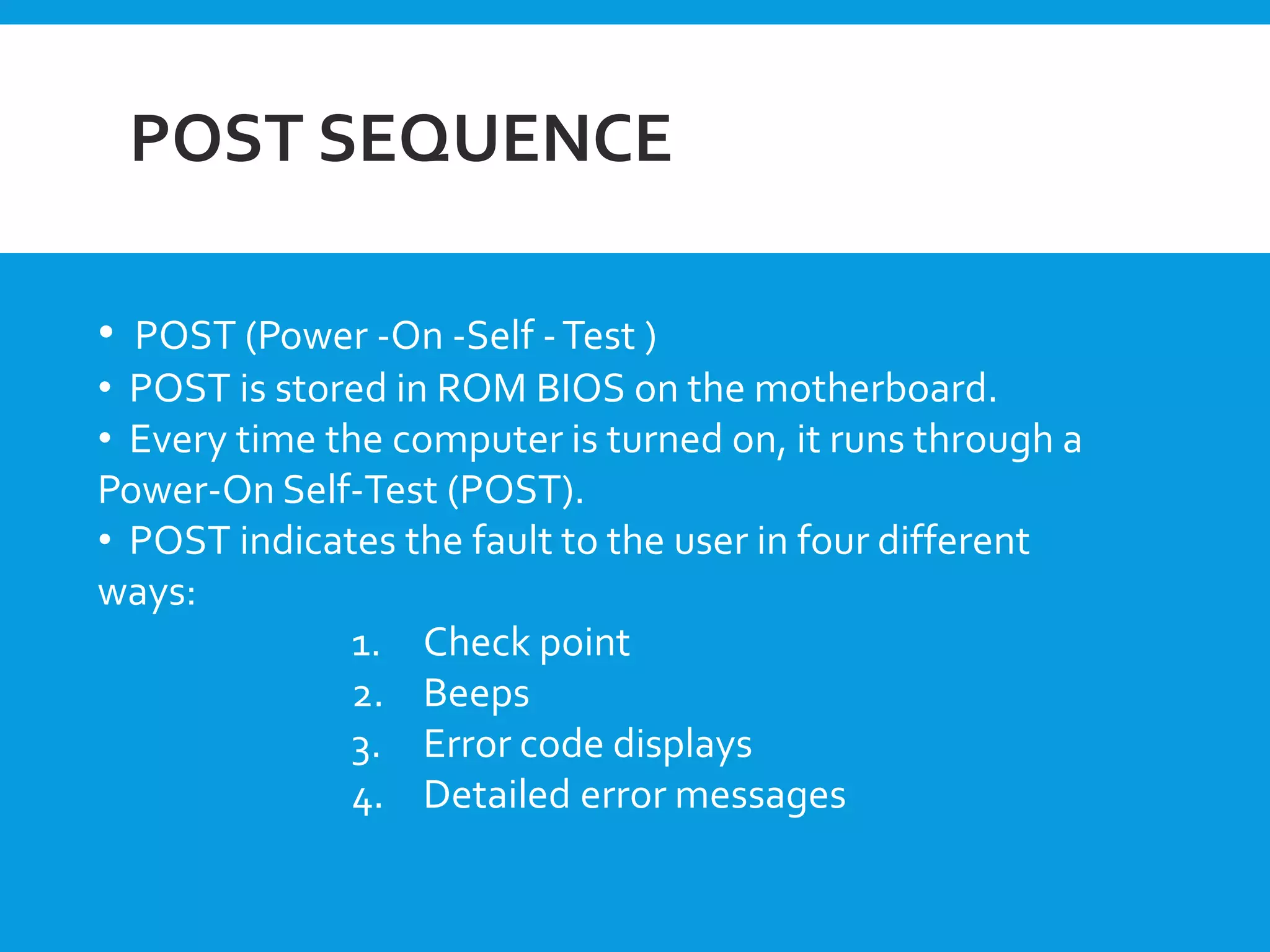 POST SEQUENCE

• POST (Power -On -Self - Test )
• POST is stored in ROM BIOS on the motherboard.
• Every time the computer is turned on, it runs through a Power-On Self-Test (POST).
• POST indicates the fault to the user in four different ways:

1. Check point
2. Beeps
3. Error code displays
4. Detailed error messages